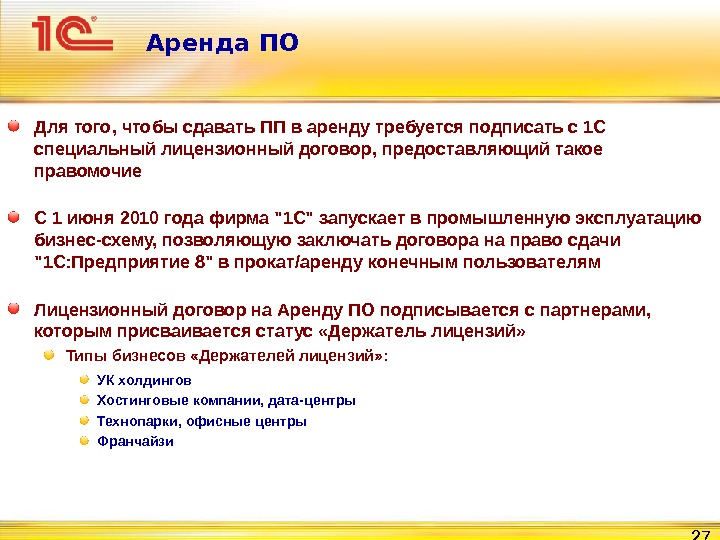 1С

Аренда ПО

Для того, чтобы сдавать ПП в аренду требуется подписать с 1С специальный лицензионный договор, предоставляющий такое правомочие

С 1 июня 2010 года фирма "1С" запускает в промышленную эксплуатацию бизнес-схему, позволяющую заключать договора на право сдачи "1С:Предприятие 8" в прокат/аренду конечным пользователям

Лицензионный договор на Аренду ПО подписывается с партнерами, которым присваивается статус «Держатель лицензий»

Типы бизнесов «Держателей лицензий»:

УК холдингов

Хостинговые компании, дата-центры

Технопарки, офисные центры

Франчайзи

27